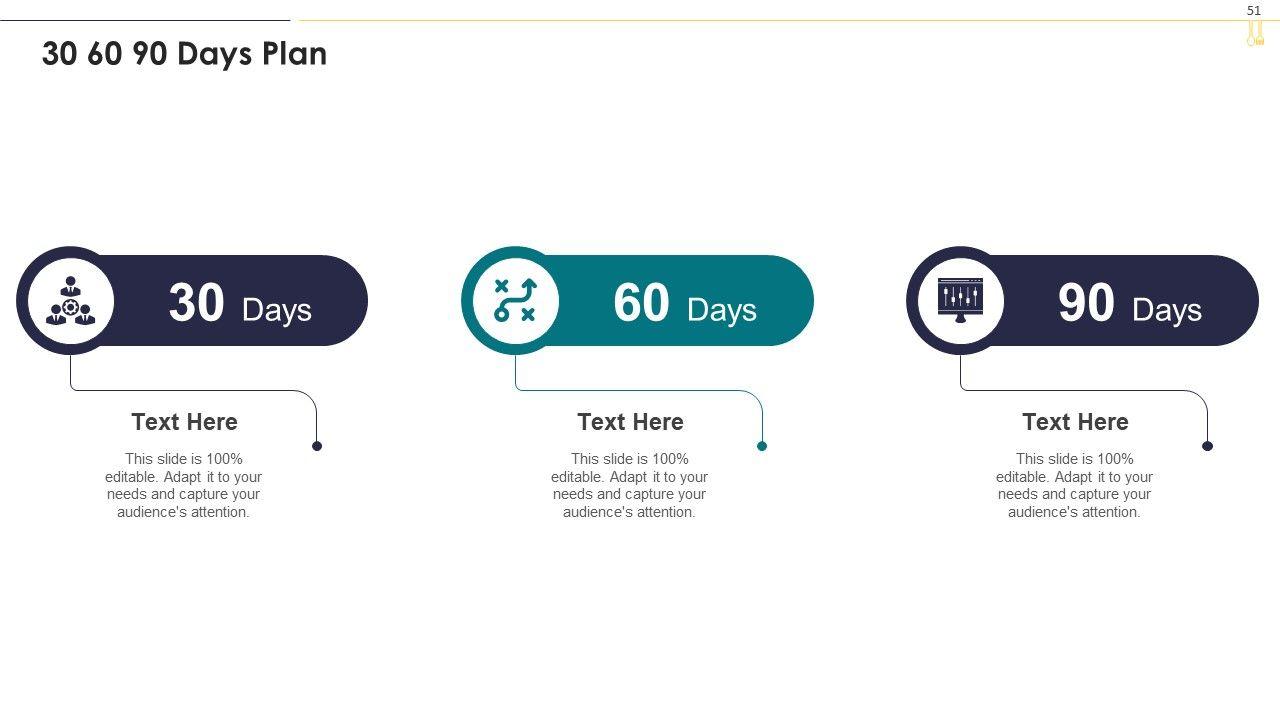 51

30 60 90 Days Plan

30 Days

Text Here

This slide is 100% editable. Adapt it to your needs and capture your audience's attention.

60 Days

Text Here

This slide is 100% editable. Adapt it to your needs and capture your audience's attention.

90 Days

Text Here

This slide is 100% editable. Adapt it to your needs and capture your audience's attention.